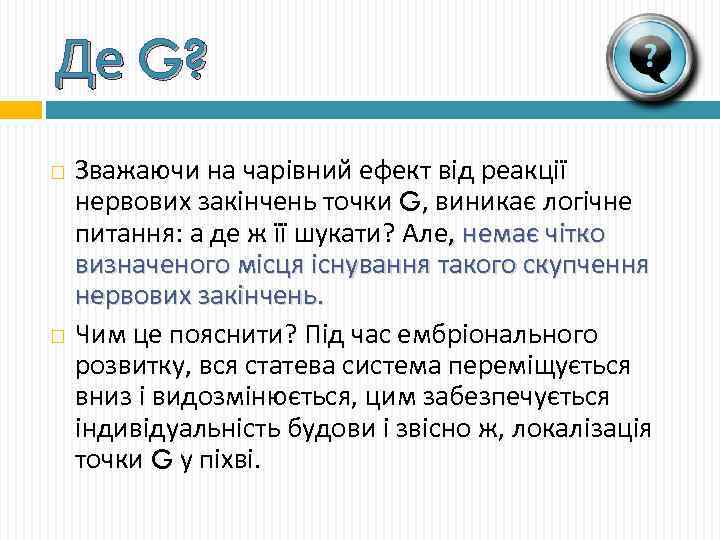 Де G?

?

Зважаючи на чарівний ефект від реакції нервових закінчень точки G, виникає логічне питання: а де ж її шукати? Але, немає чітко визначеного місця існування такого скупчення нервових закінчень.

Чим це пояснити? Під час ембріонального розвитку, вся статева система переміщується вниз і видозмінюється, цим забезпечується індивідуальність будови і звісно ж, локалізація точки G у піхві.